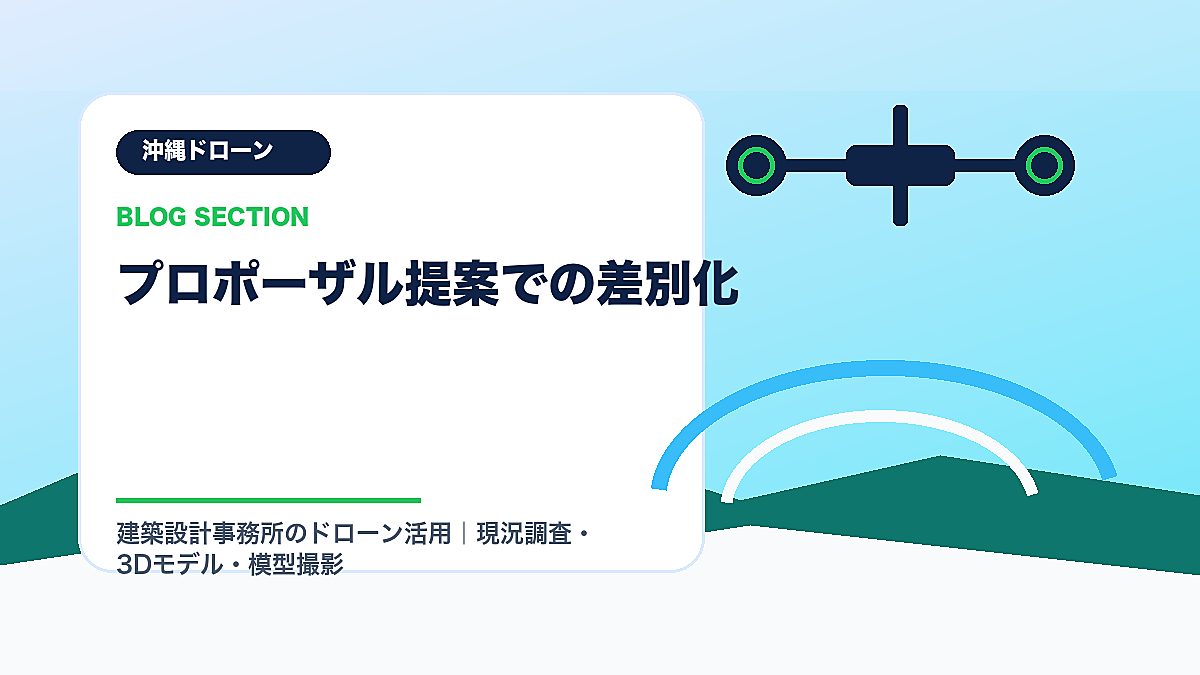 沖縄ドローン

BLOG SECTION

プロポーザル提案での差別化

建築設計事務所のドローン活用｜現況調査・3Dモデル・模型撮影